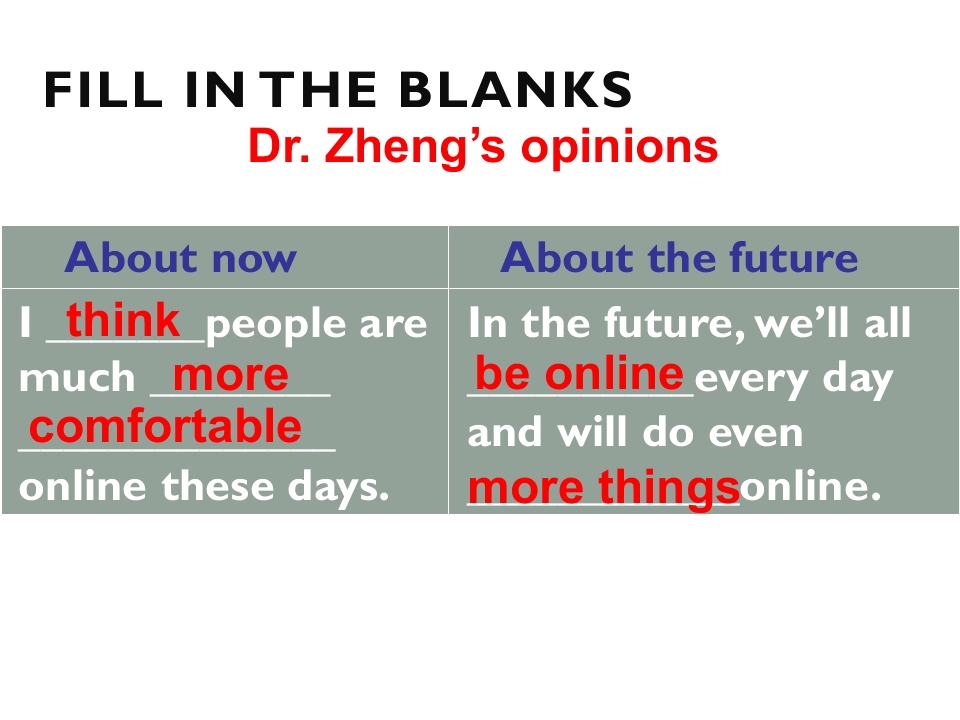 FILL IN THE BLANKS

Dr. Zheng's opinions

| About now | About the future |
|---|---|
| I think people are much more comfortable online these days. | In the future, we'll all be online every day and will do even more things online. |